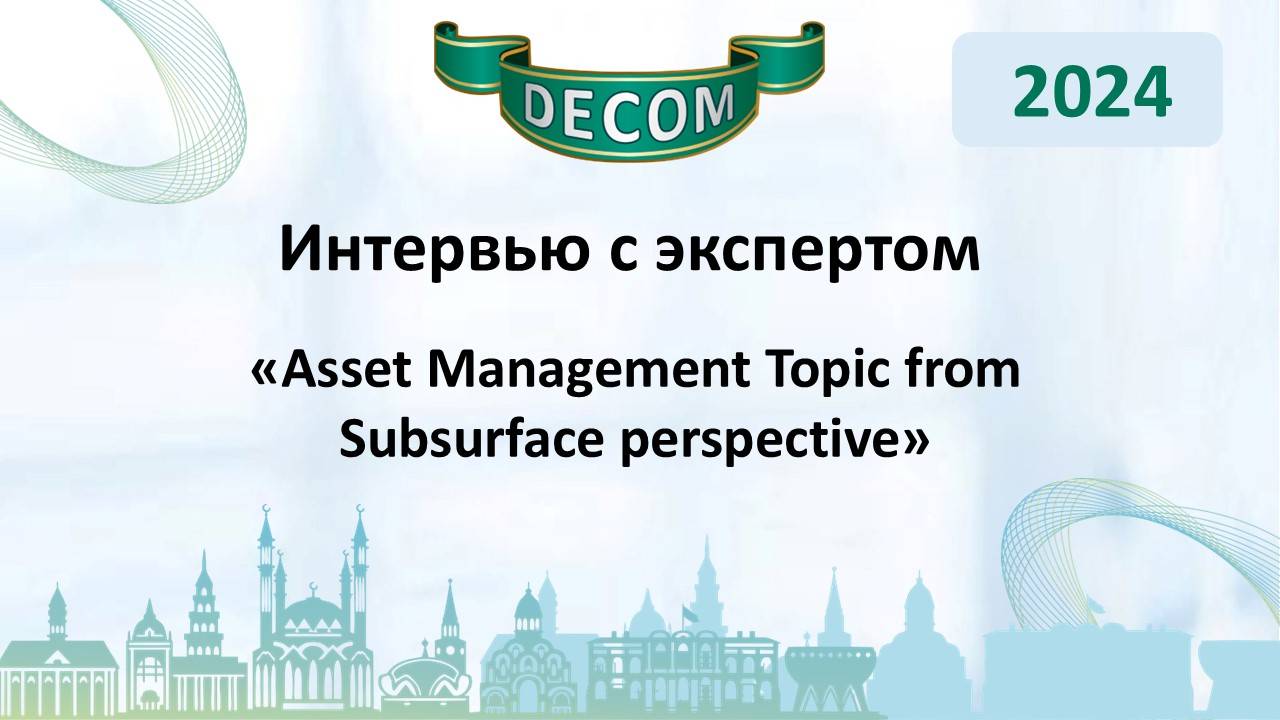 DECOM

2024

Интервью с экспертом

«Asset Management Topic from Subsurface perspective»